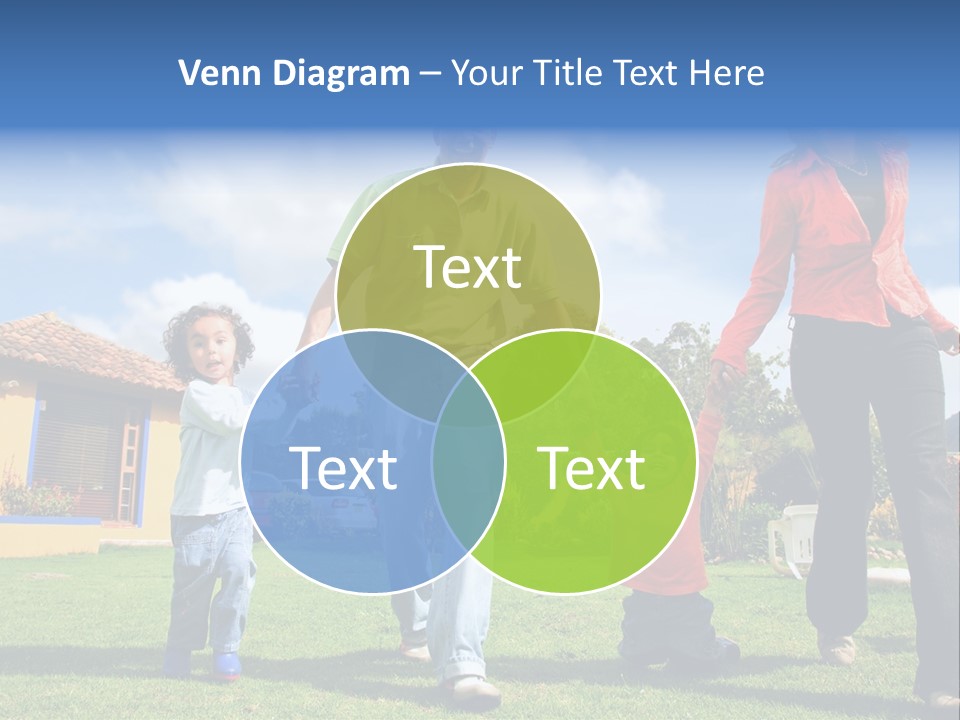 Venn Diagram – Your Title Text Here

Text

Text

Text